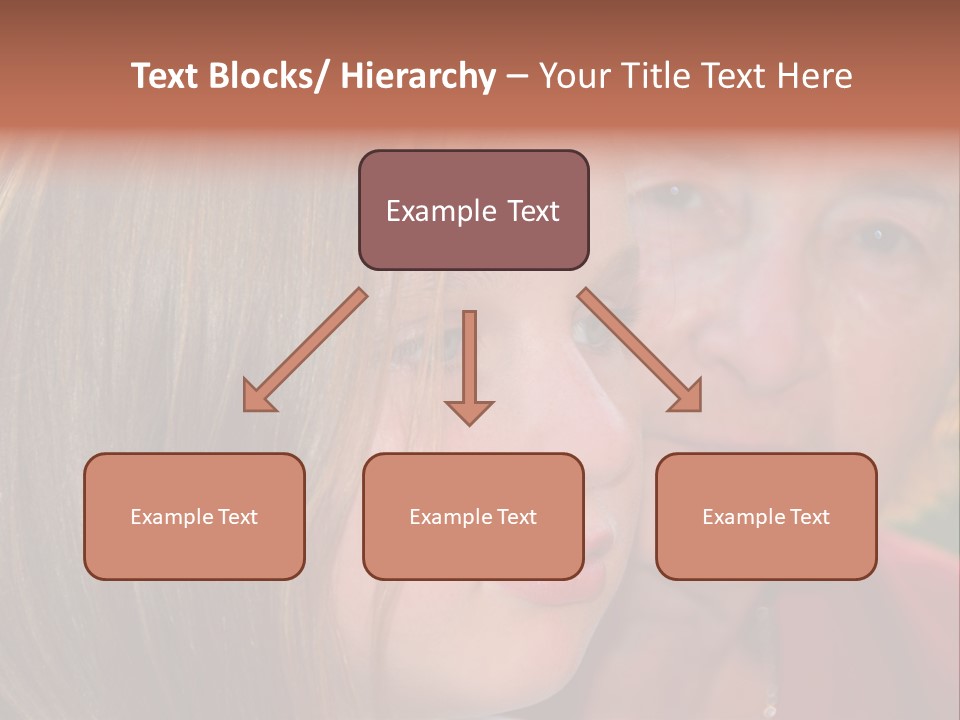 Text Blocks/ Hierarchy – Your Title Text Here

Example Text

Example Text

Example Text

Example Text